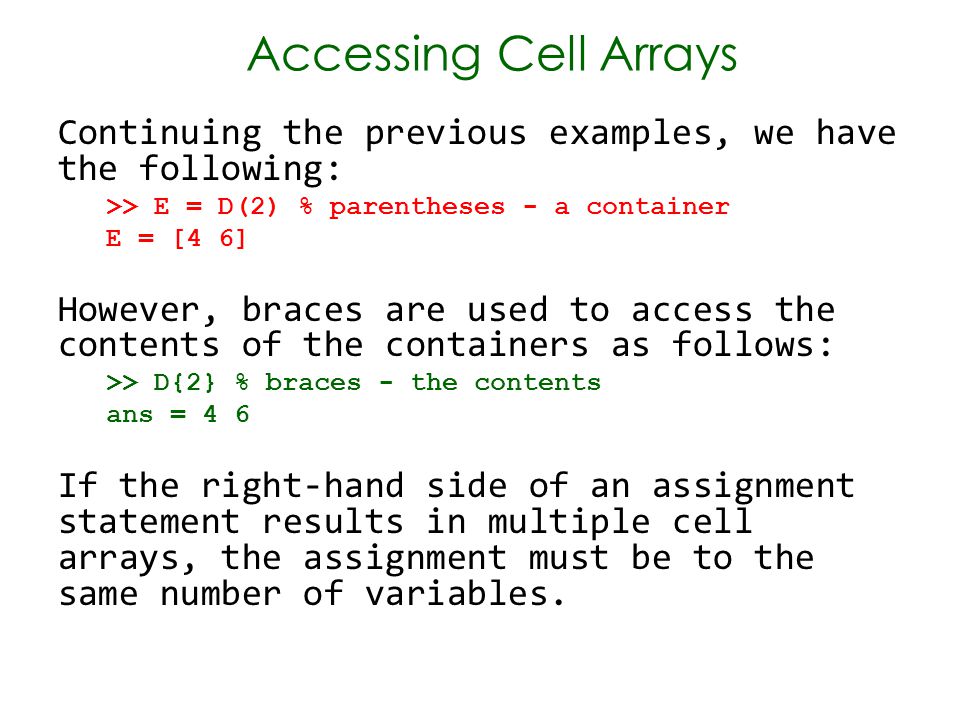 Accessing Cell Arrays

Continuing the previous examples, we have the following:

>> E = D(2) % parentheses - a container
E = [4 6]

However, braces are used to access the contents of the containers as follows:

>> D{2} % braces - the contents
ans = 4 6

If the right-hand side of an assignment statement results in multiple cell arrays, the assignment must be to the same number of variables.